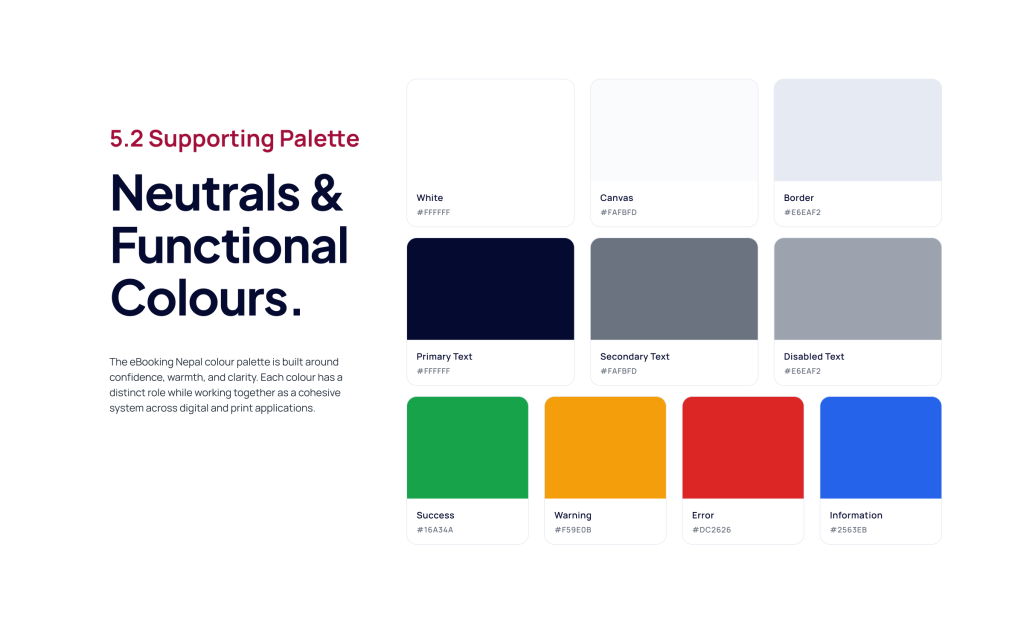 5.2 Supporting Palette

Neutrals & Functional Colours.

The eBooking Nepal colour palette is built around confidence, warmth, and clarity. Each colour has a distinct role while working together as a cohesive system across digital and print applications.

White
#FFFFFF

Canvas
#FAFBFD

Border
#E6EAF2

Primary Text
#FFFFFF

Secondary Text
#FAFBFD

Disabled Text
#E6EAF2

Success
#16A34A

Warning
#F59E0B

Error
#DC2626

Information
#2563EB